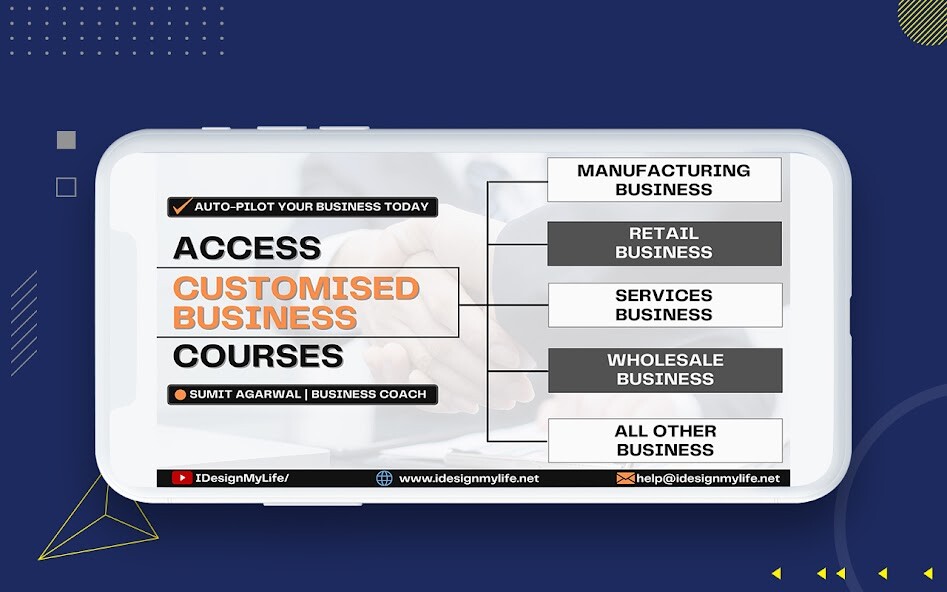 AUTO-PILOT YOUR BUSINESS TODAY

ACCESS
CUSTOMISED BUSINESS
COURSES

SUMIT AGARWAL | BUSINESS COACH

MANUFACTURING BUSINESS

RETAIL BUSINESS

SERVICES BUSINESS

WHOLESALE BUSINESS

ALL OTHER BUSINESS

IDesignMyLife/
www.idesignmylife.net
help@idesignmylife.net